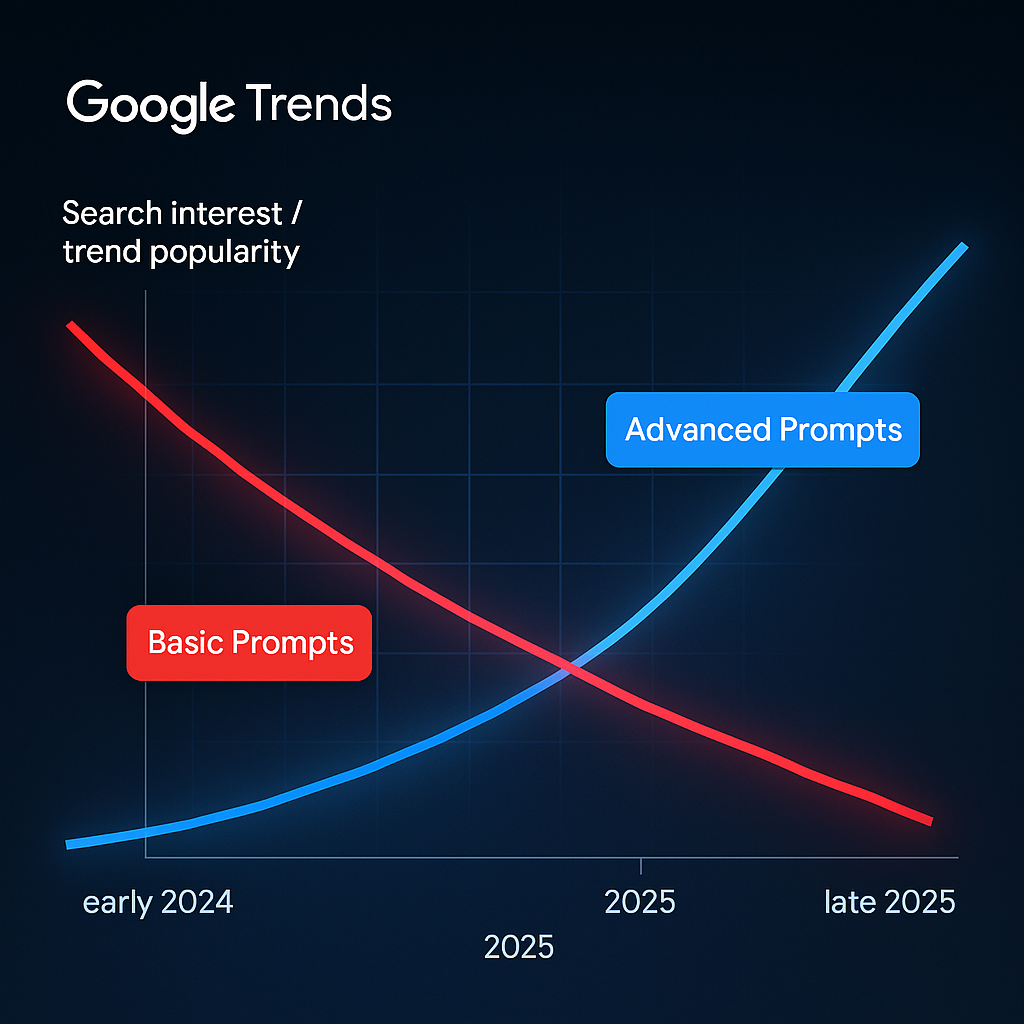 Google Trends

Search interest / trend popularity

Advanced Prompts

Basic Prompts

early 2024

2025

late 2025

2025